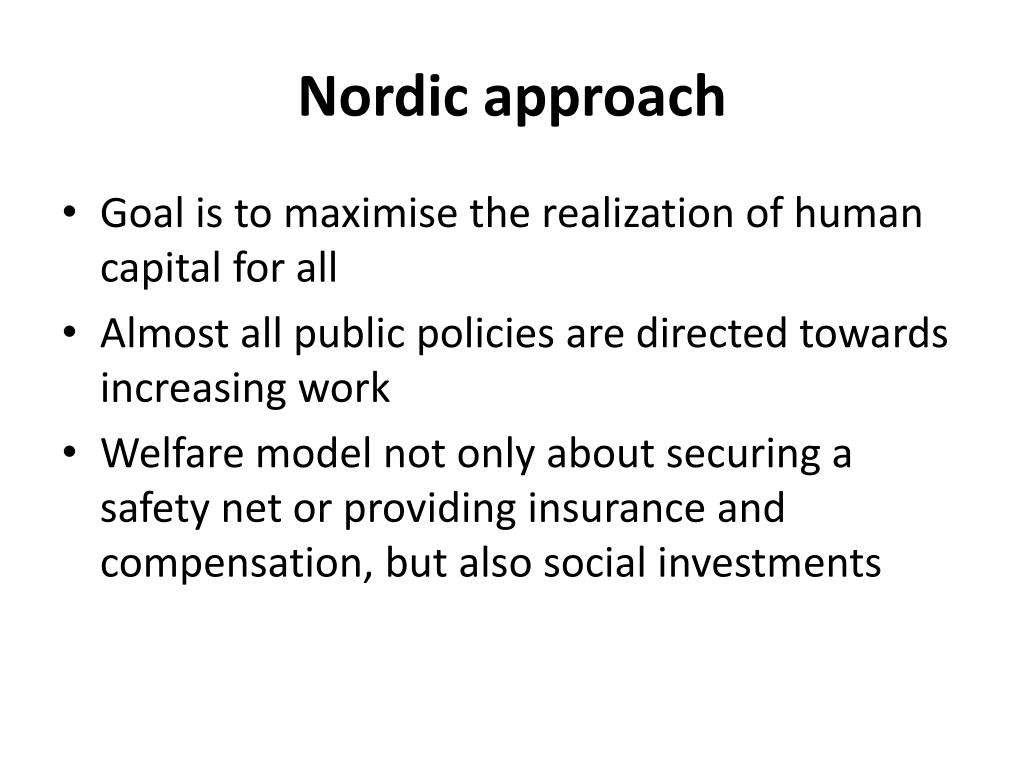 Nordic approach

• Goal is to maximise the realization of human capital for all
• Almost all public policies are directed towards increasing work
• Welfare model not only about securing a safety net or providing insurance and compensation, but also social investments